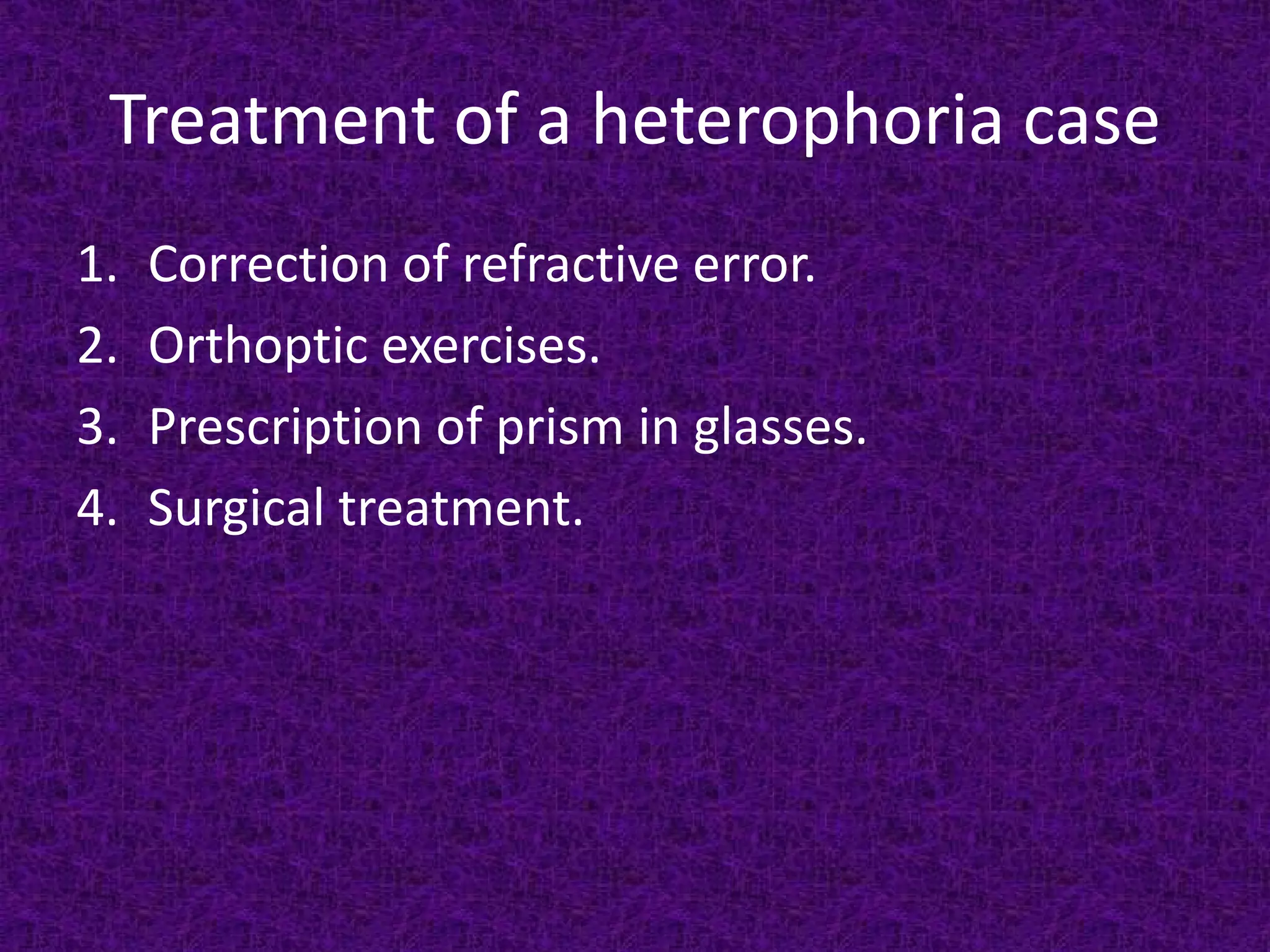 Treatment of a heterophoria case

1. Correction of refractive error.
2. Orthoptic exercises.
3. Prescription of prism in glasses.
4. Surgical treatment.